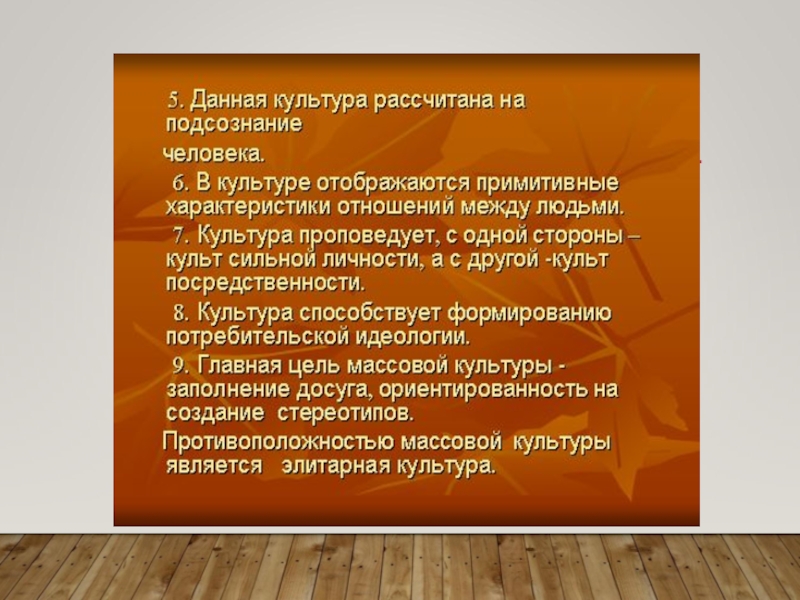 5. Данная культура рассчитана на подсознание

человека.

6. В культуре отображаются примитивные характеристики отношений между людьми.

7. Культура проповедует, с одной стороны – культ сильной личности, а с другой -культ посредственности.

8. Культура способствует формированию потребительской идеологии.

9. Главная цель массовой культуры - заполнение досуга, ориентированность на создание стереотипов.

Противоположностью массовой культуры является элитарная культура.